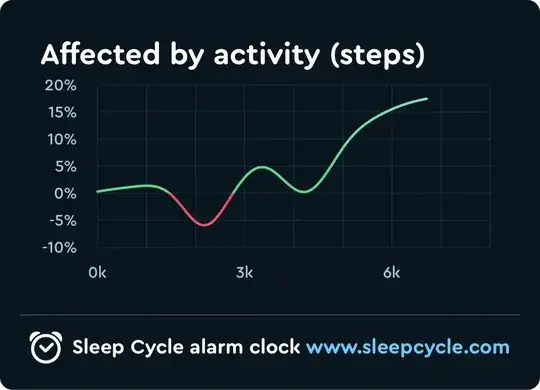 Affected by activity (steps)

20%
15%
10%
5%
0%
-5%
-10%

0k
3k
6k

Sleep Cycle alarm clock www.sleepcycle.com